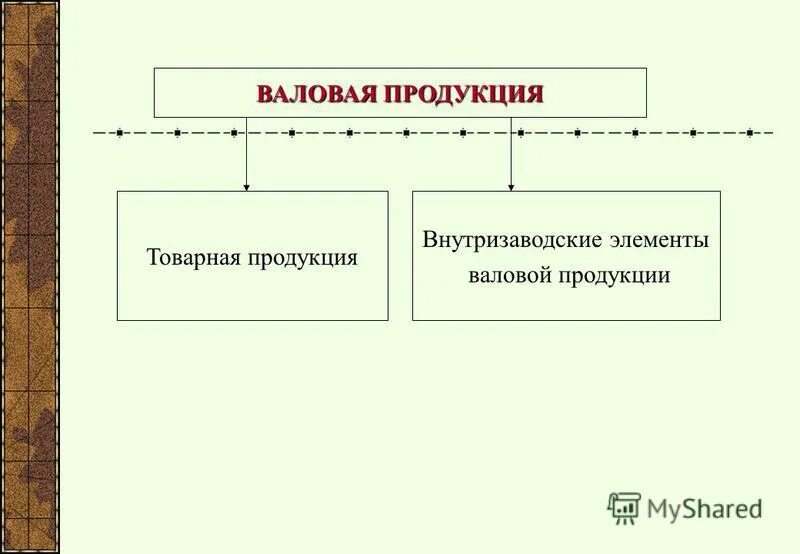 ВАЛОВАЯ ПРОДУКЦИЯ

Товарная продукция

Внутризаводские элементы валовой продукции

MyShared